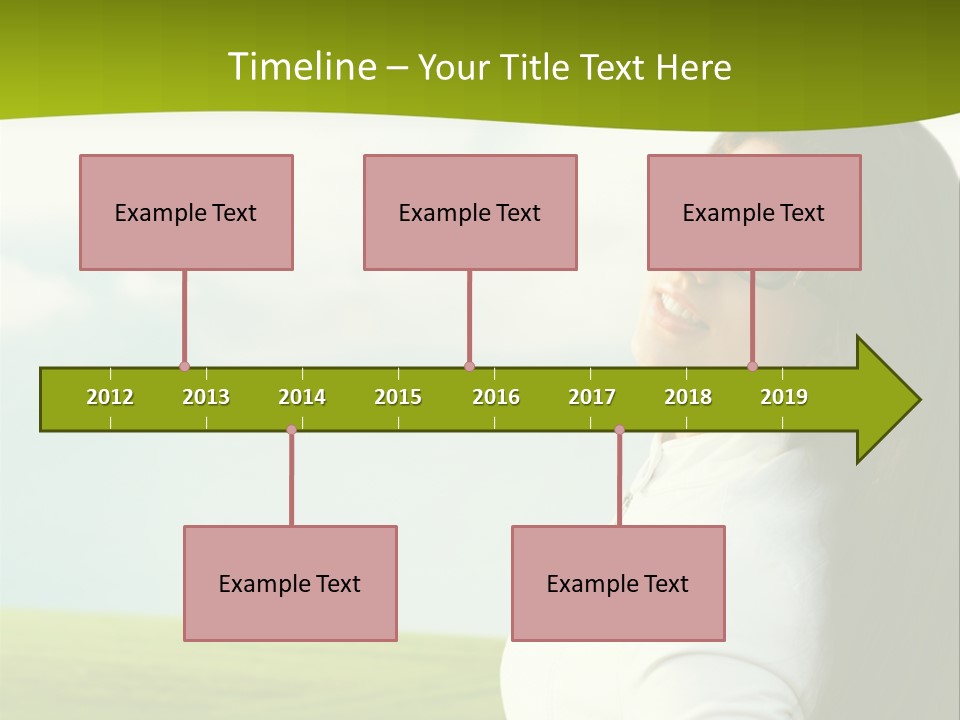 Timeline – Your Title Text Here

Example Text

Example Text

Example Text

2012 2013 2014 2015 2016 2017 2018 2019

Example Text

Example Text